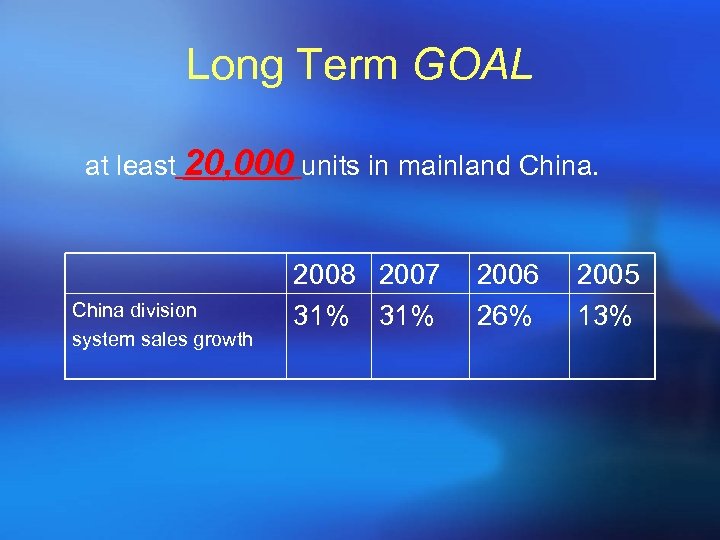 Long Term GOAL

at least 20,000 units in mainland China.

| | 2008 | 2007 | 2006 | 2005 |
|---|---|---|---|---|
| China division system sales growth | 31% | 31% | 26% | 13% |